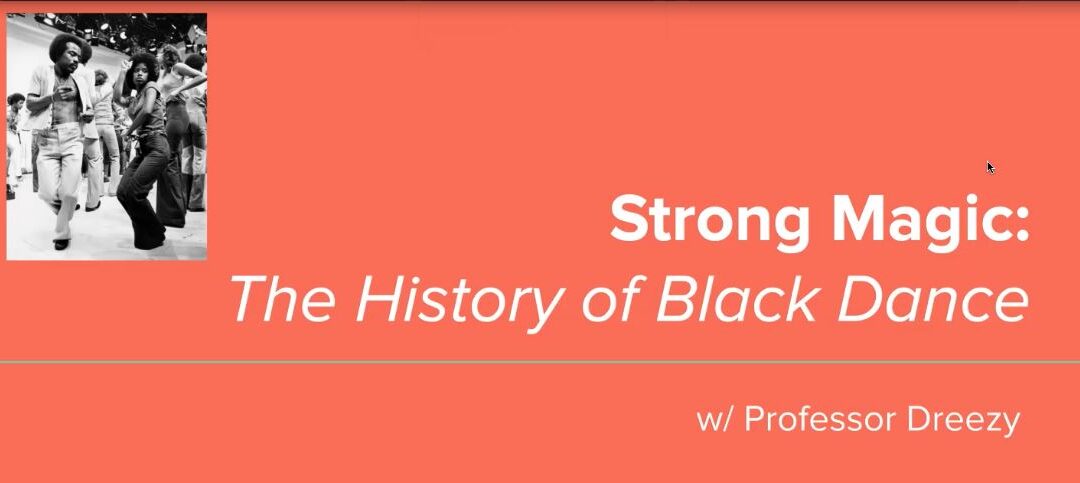 Strong Magic:
The History of Black Dance

w/ Professor Dreezy